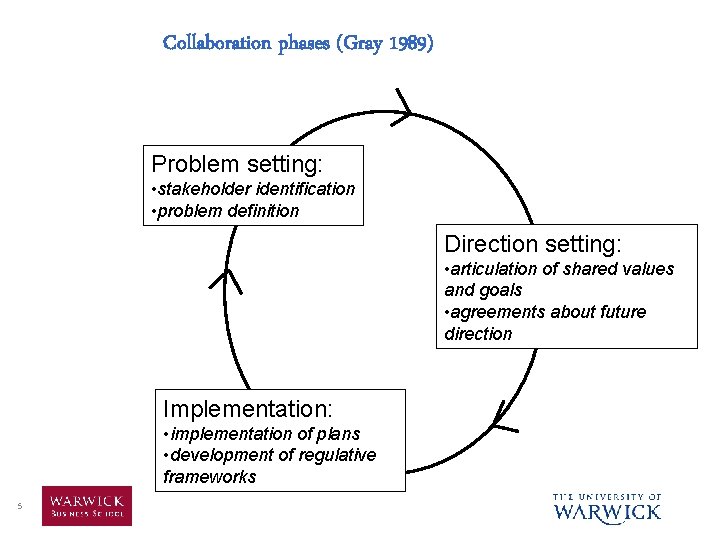 Collaboration phases (Gray 1989)

Problem setting:
•stakeholder identification
•problem definition

Direction setting:
•articulation of shared values and goals
•agreements about future direction

Implementation:
•implementation of plans
•development of regulative frameworks

5

WARWICK
BUSINESS SCHOOL

THE UNIVERSITY OF
WARWICK